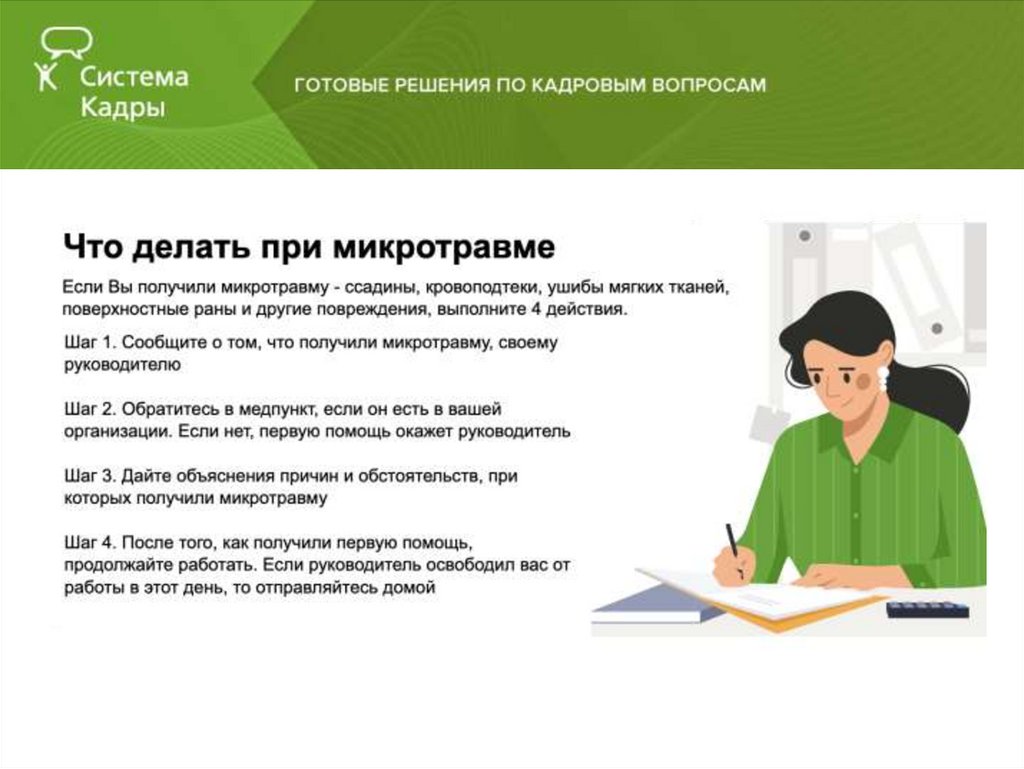 Система Кадры

ГОТОВЫЕ РЕШЕНИЯ ПО КАДРОВЫМ ВОПРОСАМ

Что делать при микротравме

Если Вы получили микротравму - ссадины, кровоподтеки, ушибы мягких тканей, поверхностные раны и другие повреждения, выполните 4 действия.

Шаг 1. Сообщите о том, что получили микротравму, своему руководителю

Шаг 2. Обратитесь в медпункт, если он есть в вашей организации. Если нет, первую помощь окажет руководитель

Шаг 3. Дайте объяснения причин и обстоятельств, при которых получили микротравму

Шаг 4. После того, как получили первую помощь, продолжайте работать. Если руководитель освободил вас от работы в этот день, то отправляйтесь домой